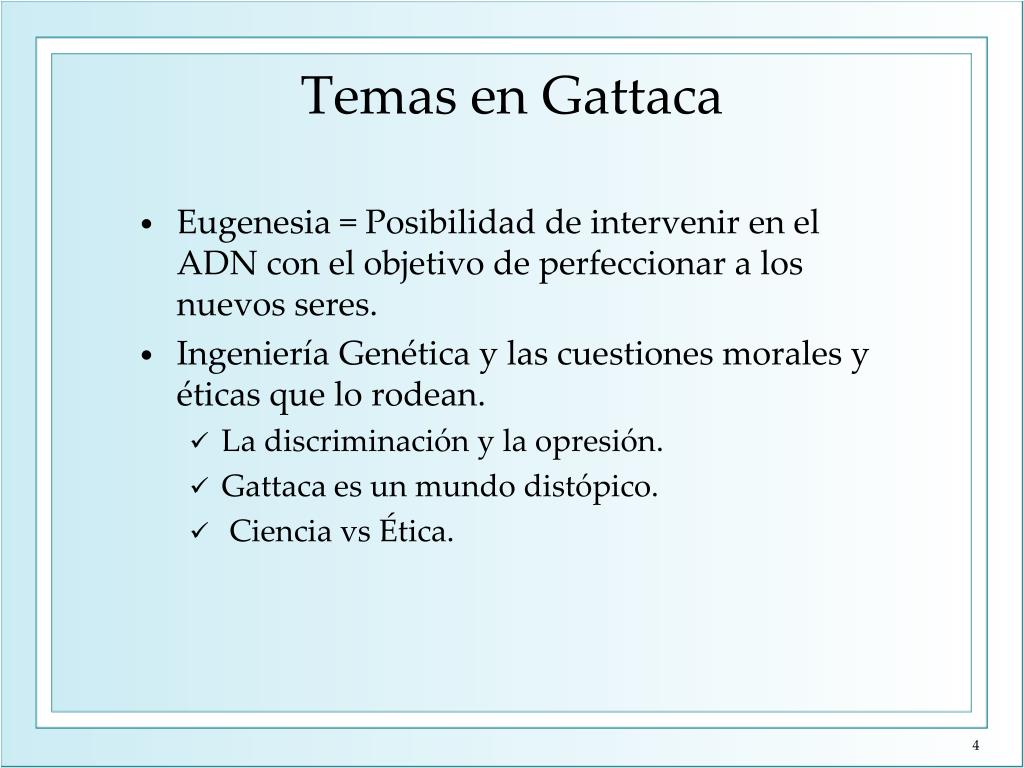 Temas en Gattaca

• Eugenesia = Posibilidad de intervenir en el ADN con el objetivo de perfeccionar a los nuevos seres.
• Ingeniería Genética y las cuestiones morales y éticas que lo rodean.
✓ La discriminación y la opresión.
✓ Gattaca es un mundo distópico.
✓ Ciencia vs Ética.

4